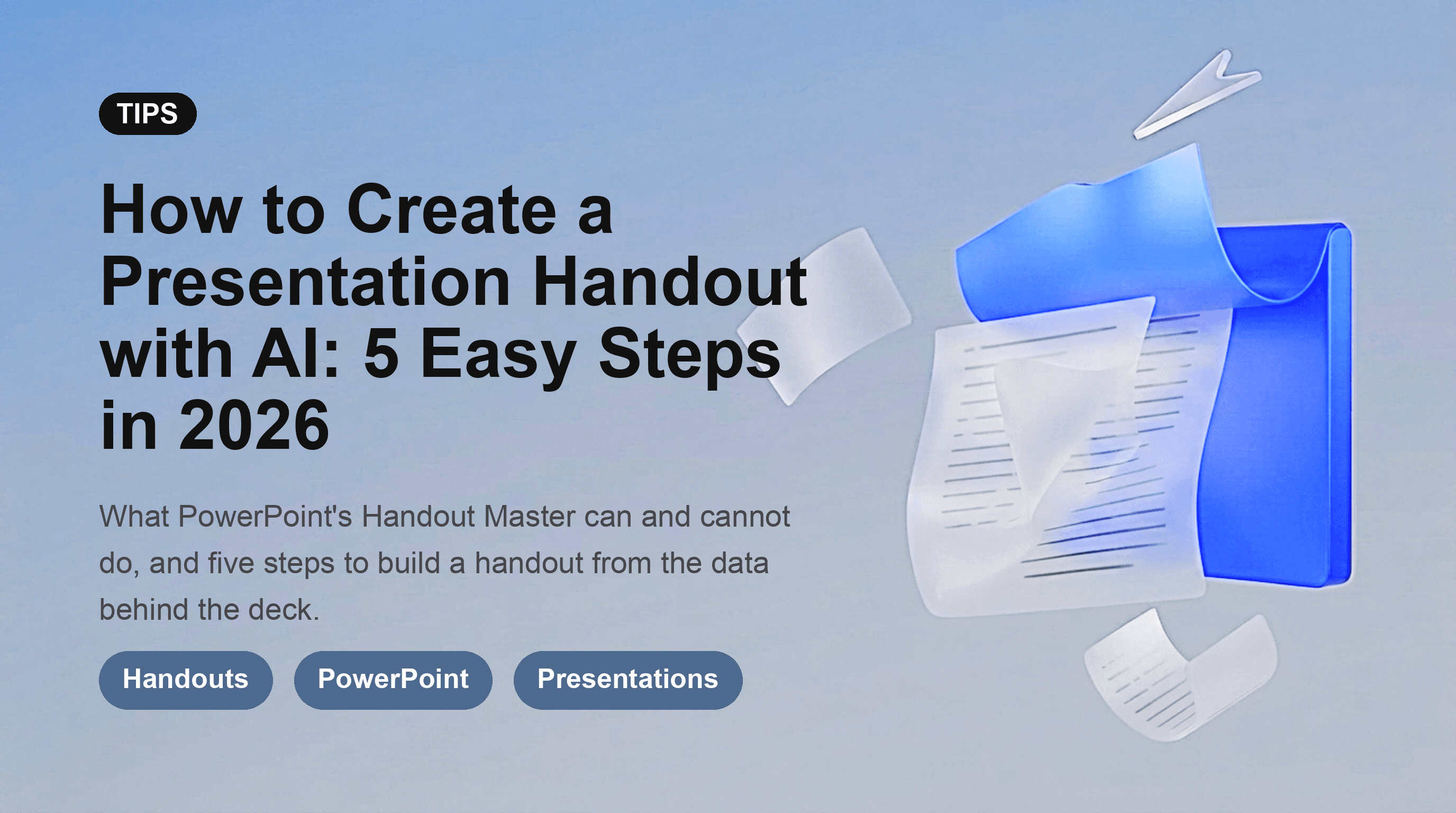 TIPS

How to Create a Presentation Handout with AI: 5 Easy Steps in 2026

What PowerPoint's Handout Master can and cannot do, and five steps to build a handout from the data behind the deck.

Handouts

PowerPoint

Presentations